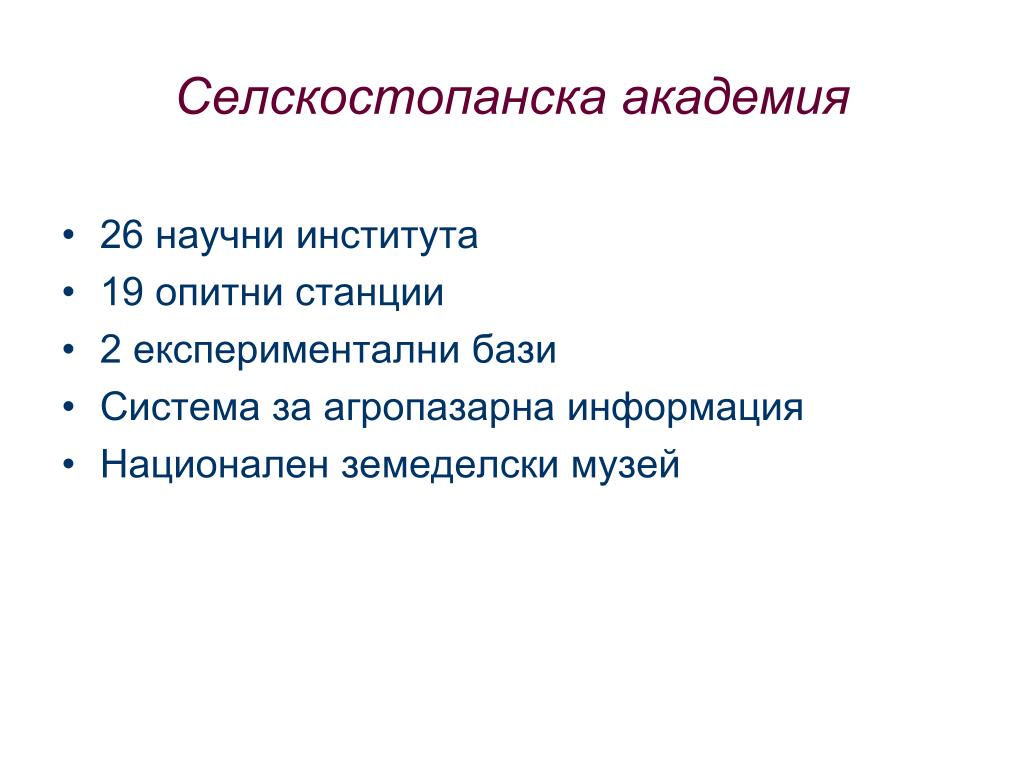 Селскостопанска академия

• 26 научни института
• 19 опитни станции
• 2 експериментални бази
• Система за агропазарна информация
• Национален земеделски музей